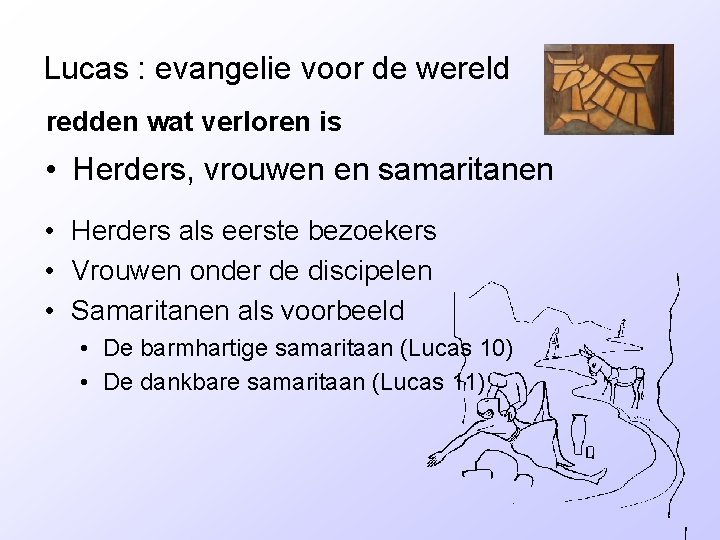 Lucas : evangelie voor de wereld

redden wat verloren is

• Herders, vrouwen en samaritanen

• Herders als eerste bezoekers
• Vrouwen onder de discipelen
• Samaritanen als voorbeeld
  • De barmhartige samaritaan (Lucas 10)
  • De dankbare samaritaan (Lucas 11)